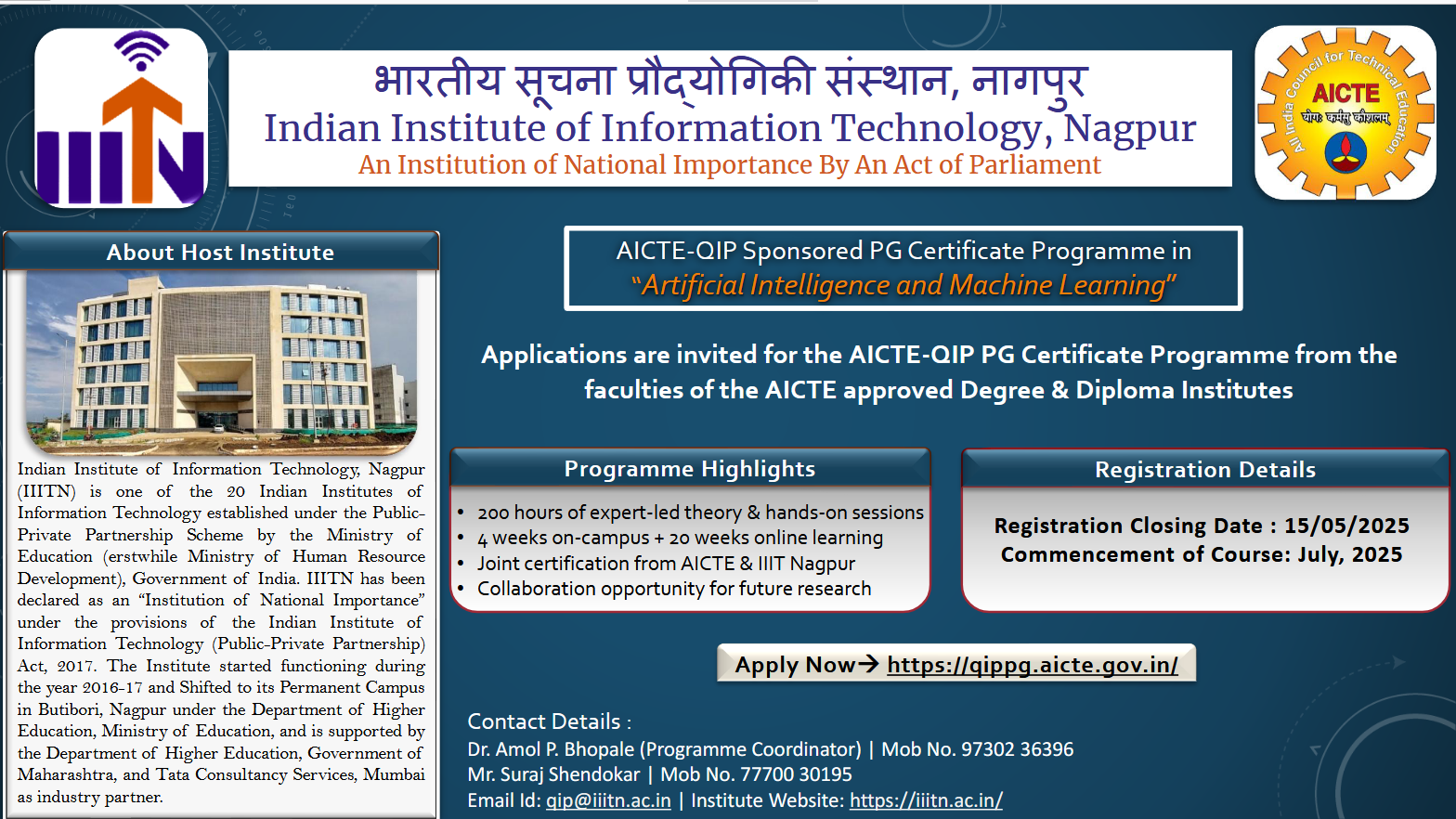 IIITN

भारतीय सूचना प्रौद्योगिकी संस्थान, नागपुर
Indian Institute of Information Technology, Nagpur
An Institution of National Importance By An Act of Parliament

All India Council for Technical Education
AICTE
योगः कर्मसु कौशलम्

About Host Institute

Indian Institute of Information Technology, Nagpur (IIITN) is one of the 20 Indian Institutes of Information Technology established under the Public-Private Partnership Scheme by the Ministry of Education (erstwhile Ministry of Human Resource Development), Government of India. IIITN has been declared as an "Institution of National Importance" under the provisions of the Indian Institute of Information Technology (Public-Private Partnership) Act, 2017. The Institute started functioning during the year 2016-17 and Shifted to its Permanent Campus in Butibori, Nagpur under the Department of Higher Education, Ministry of Education, and is supported by the Department of Higher Education, Government of Maharashtra, and Tata Consultancy Services, Mumbai as industry partner.

AICTE-QIP Sponsored PG Certificate Programme in
"Artificial Intelligence and Machine Learning"

Applications are invited for the AICTE-QIP PG Certificate Programme from the faculties of the AICTE approved Degree & Diploma Institutes

Programme Highlights
• 200 hours of expert-led theory & hands-on sessions
• 4 weeks on-campus + 20 weeks online learning
• Joint certification from AICTE & IIIT Nagpur
• Collaboration opportunity for future research

Registration Details
Registration Closing Date : 15/05/2025
Commencement of Course: July, 2025

Apply Now→ https://qippg.aicte.gov.in/

Contact Details :
Dr. Amol P. Bhopale (Programme Coordinator) | Mob No. 97302 36396
Mr. Suraj Shendokar | Mob No. 77700 30195
Email Id: qip@iiitn.ac.in | Institute Website: https://iiitn.ac.in/